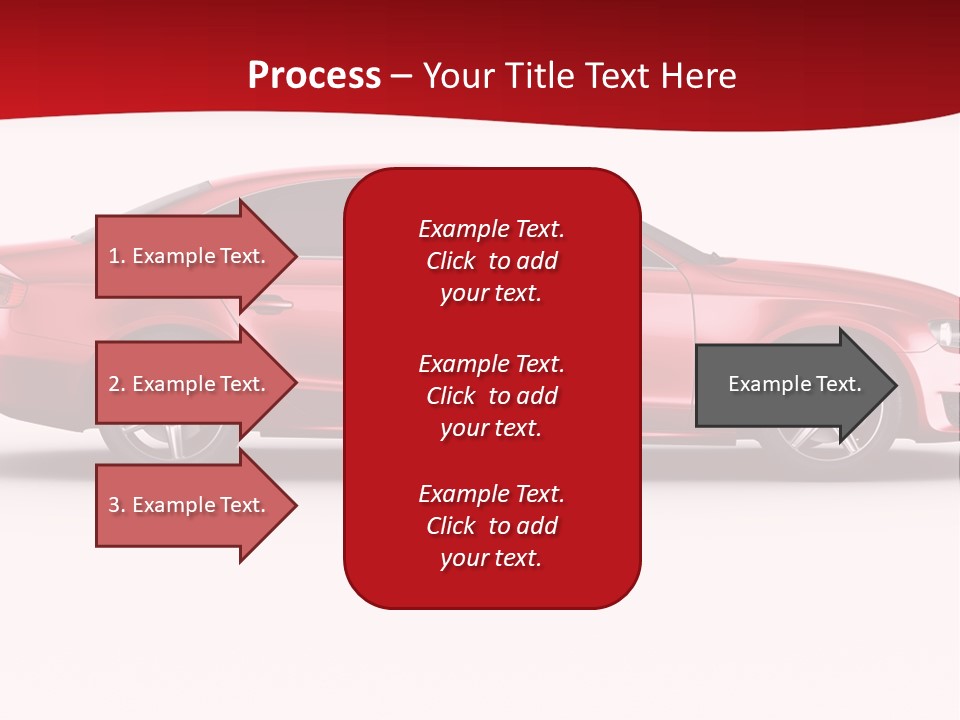 Process – Your Title Text Here

1. Example Text.

2. Example Text.

3. Example Text.

Example Text. Click to add your text.

Example Text. Click to add your text.

Example Text. Click to add your text.

Example Text.